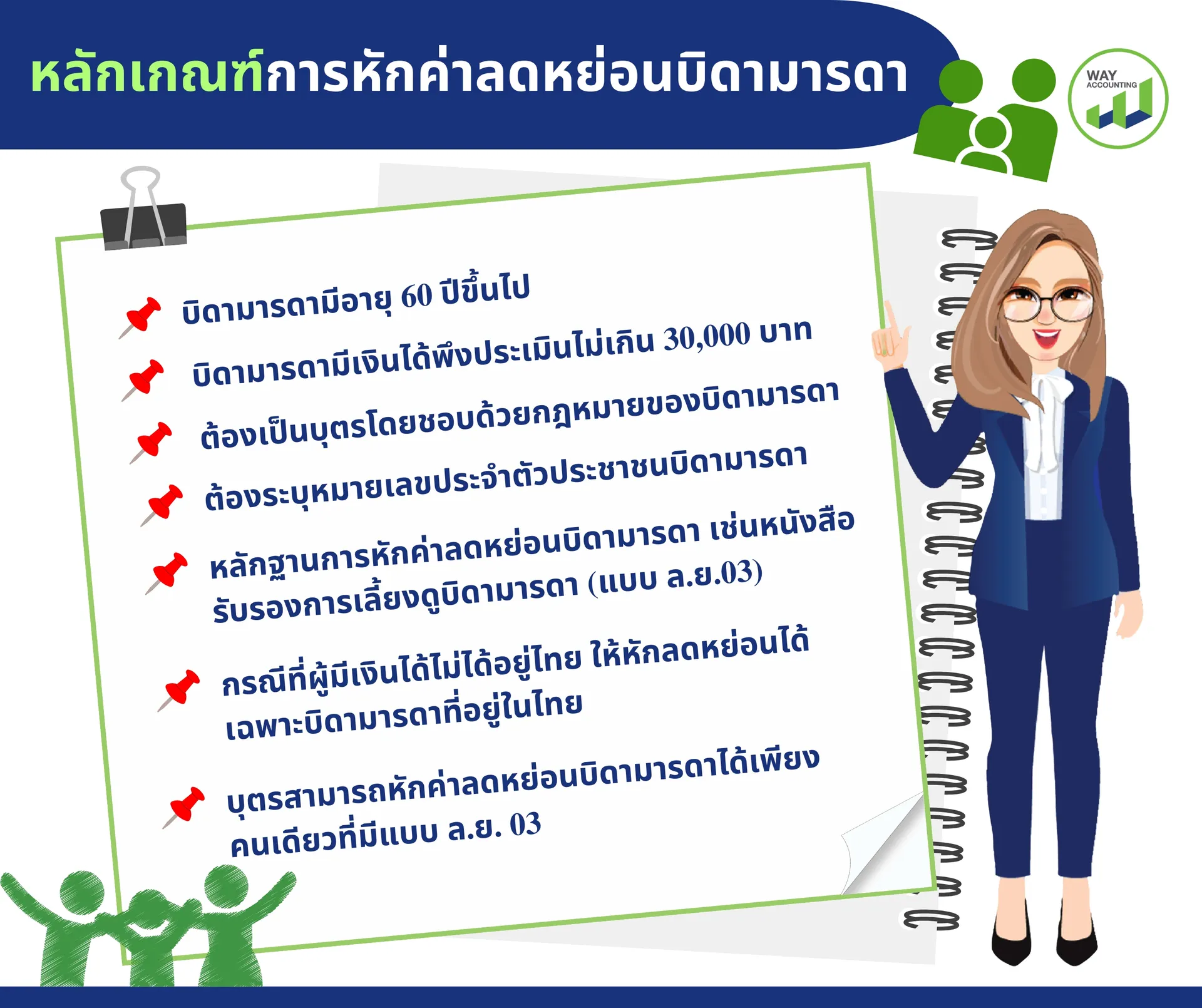 หลักเกณฑ์การหักค่าลดหย่อนบิดามารดา

WAY ACCOUNTING

บิดามารดามีอายุ 60 ปีขึ้นไป

บิดามารดามีเงินได้พึงประเมินไม่เกิน 30,000 บาท

ต้องเป็นบุตรโดยชอบด้วยกฎหมายของบิดามารดา

ต้องระบุหมายเลขประจำตัวประชาชนบิดามารดา

หลักฐานการหักค่าลดหย่อนบิดามารดา เช่นหนังสือรับรองการเลี้ยงดูบิดามารดา (แบบ ล.ย.03)

กรณีที่ผู้มีเงินได้ไม่ได้อยู่ไทย ให้หักลดหย่อนได้เฉพาะบิดามารดาที่อยู่ในไทย

บุตรสามารถหักค่าลดหย่อนบิดามารดาได้เพียงคนเดียวที่มีแบบ ล.ย. 03